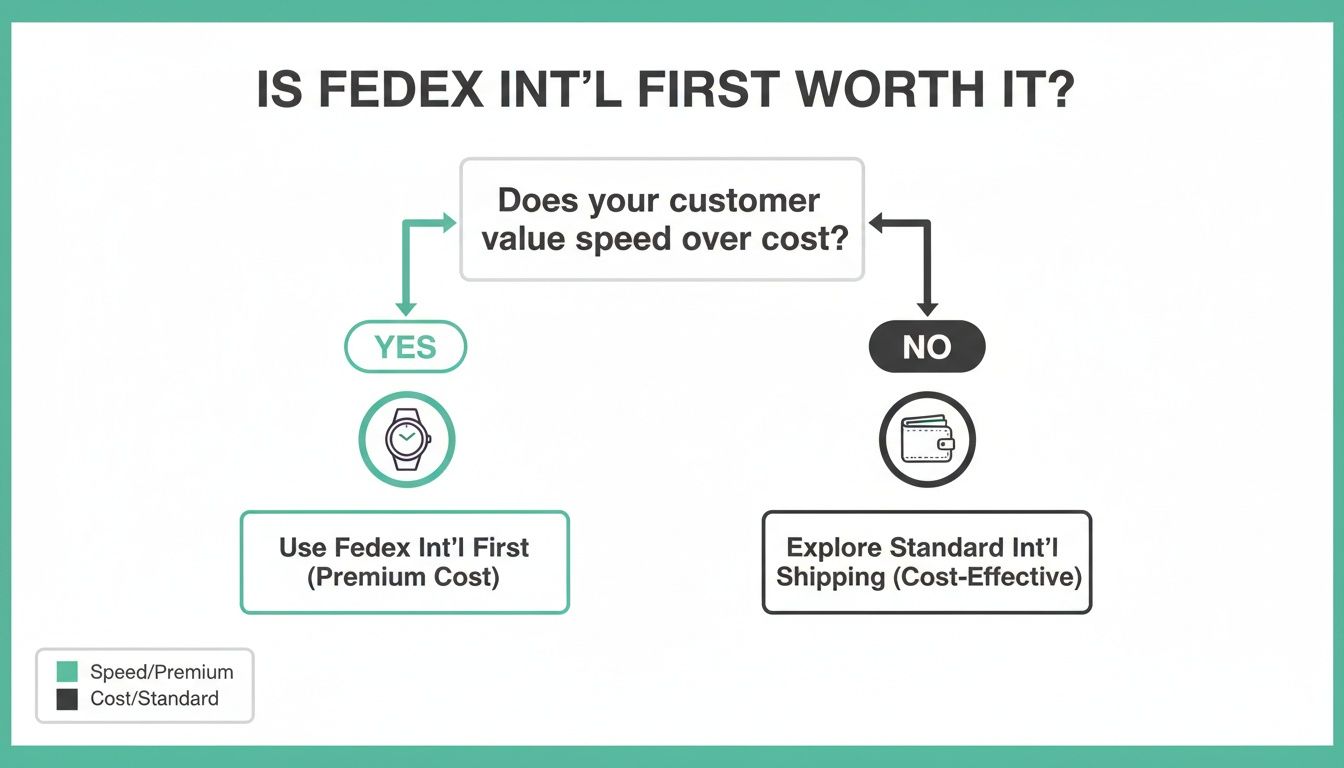 IS FEDEX INT'L FIRST WORTH IT?

Does your customer value speed over cost?

YES

NO

Use Fedex Int'l First (Premium Cost)

Explore Standard Int'l Shipping (Cost-Effective)

Speed/Premium
Cost/Standard